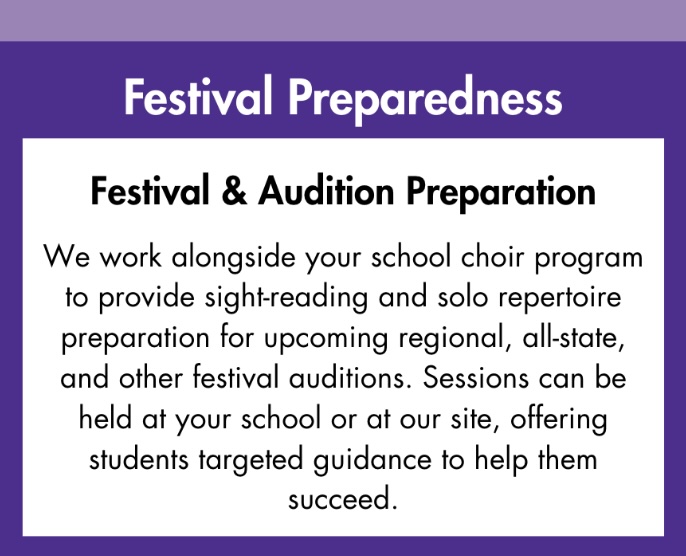 Festival Preparedness

Festival & Audition Preparation

We work alongside your school choir program to provide sight-reading and solo repertoire preparation for upcoming regional, all-state, and other festival auditions. Sessions can be held at your school or at our site, offering students targeted guidance to help them succeed.